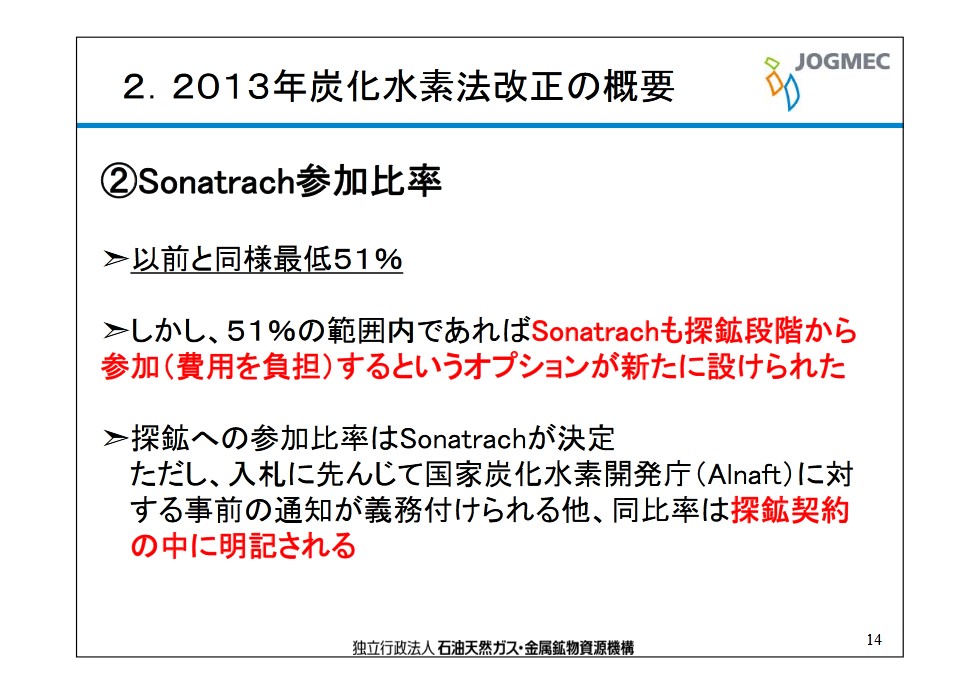 ２．２０１３年炭化水素法改正の概要

JOGMEC

②Sonatrach参加比率

➢以前と同様最低５１％

➢しかし、５１％の範囲内であればSonatrachも探鉱段階から参加（費用を負担）するというオプションが新たに設けられた

➢探鉱への参加比率はSonatrachが決定
ただし、入札に先んじて国家炭化水素開発庁（Alnaft）に対する事前の通知が義務付けられる他、同比率は探鉱契約の中に明記される

独立行政法人 石油天然ガス・金属鉱物資源機構

14